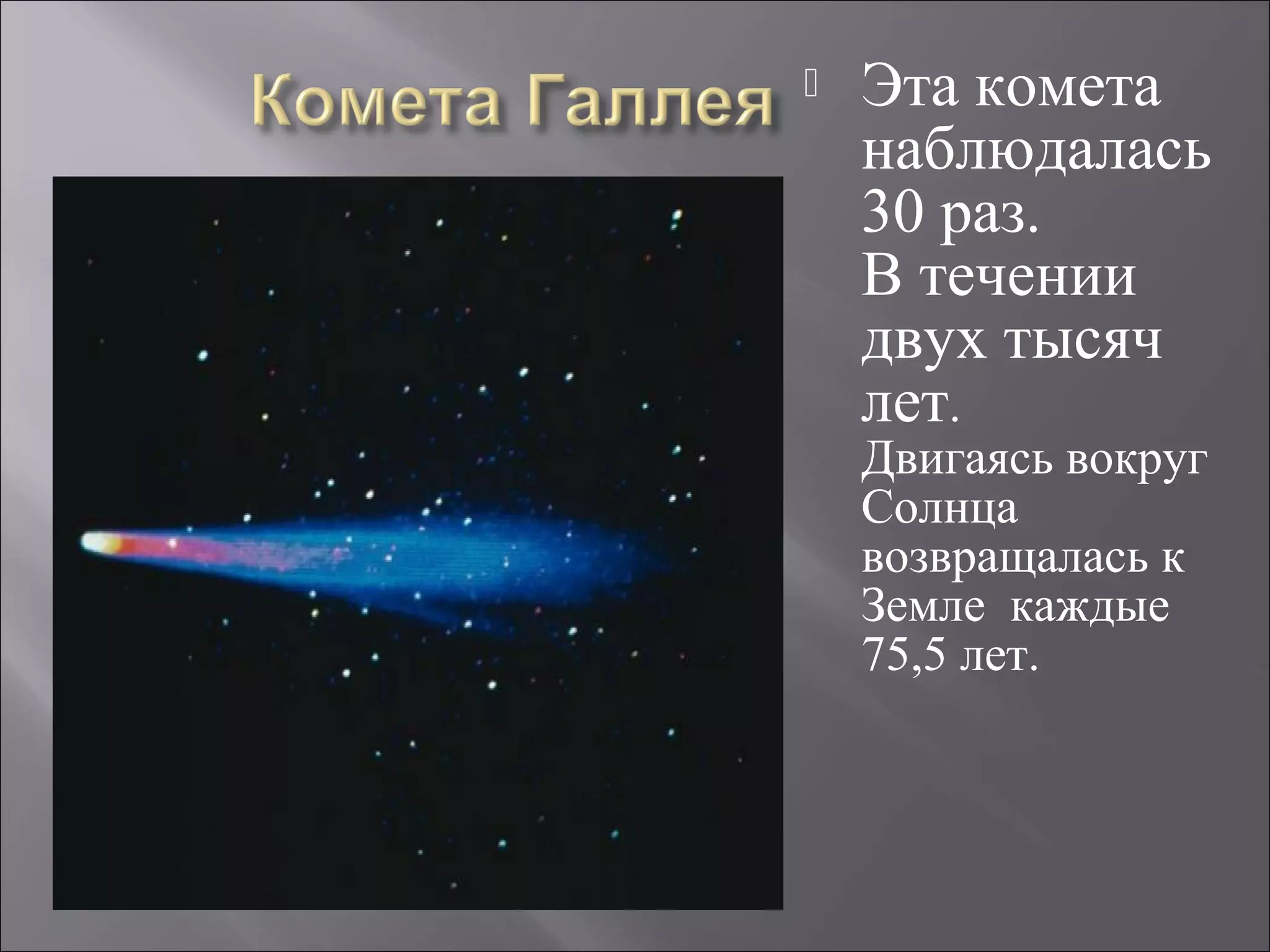 Комета Галлея

Эта комета наблюдалась 30 раз.
В течении двух тысяч лет.
Двигаясь вокруг Солнца возвращалась к Земле  каждые 75,5 лет.